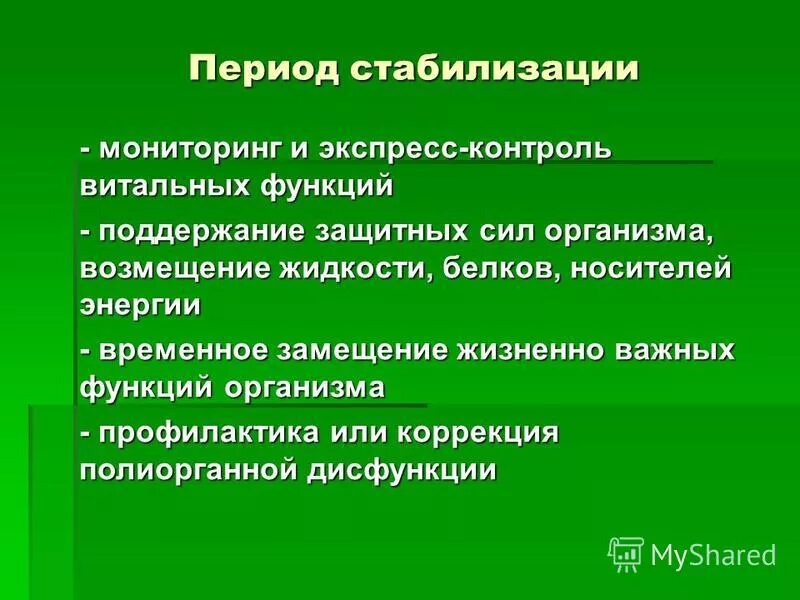 Период стабилизации

- мониторинг и экспресс-контроль витальных функций

- поддержание защитных сил организма, возмещение жидкости, белков, носителей энергии

- временное замещение жизненно важных функций организма

- профилактика или коррекция полиорганной дисфункции

MyShared